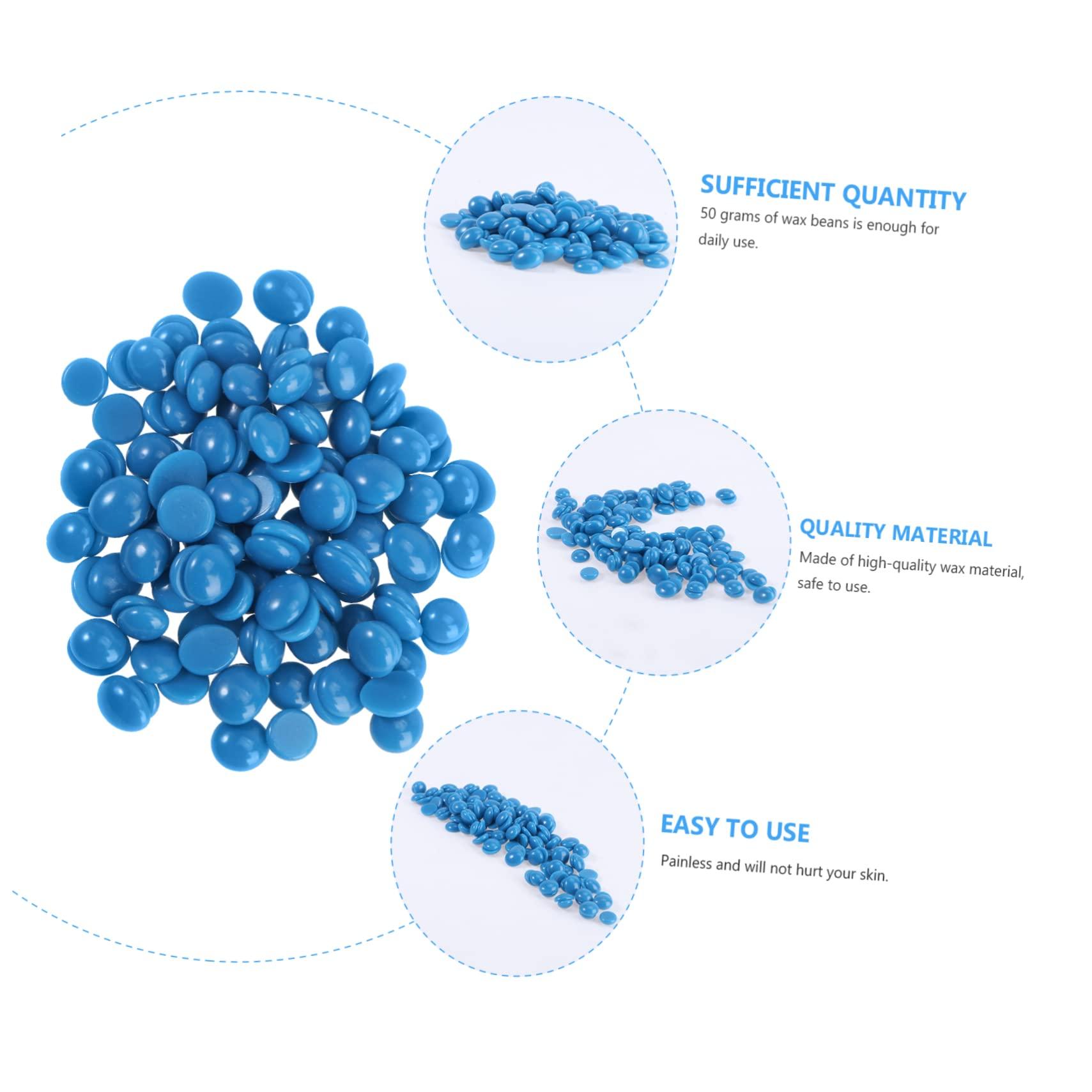 SUFFICIENT QUANTITY
50 grams of wax beans is enough for daily use.

QUALITY MATERIAL
Made of high-quality wax material, safe to use.

EASY TO USE
Painless and will not hurt your skin.